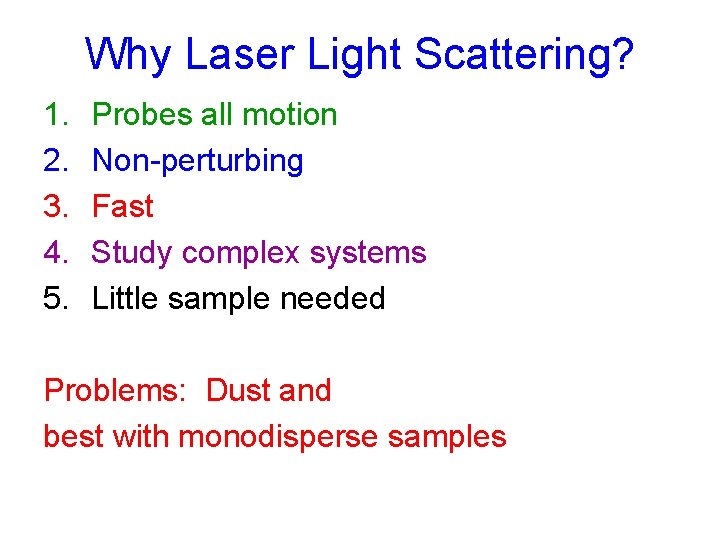 Why Laser Light Scattering?

1. Probes all motion
2. Non-perturbing
3. Fast
4. Study complex systems
5. Little sample needed

Problems: Dust and
best with monodisperse samples